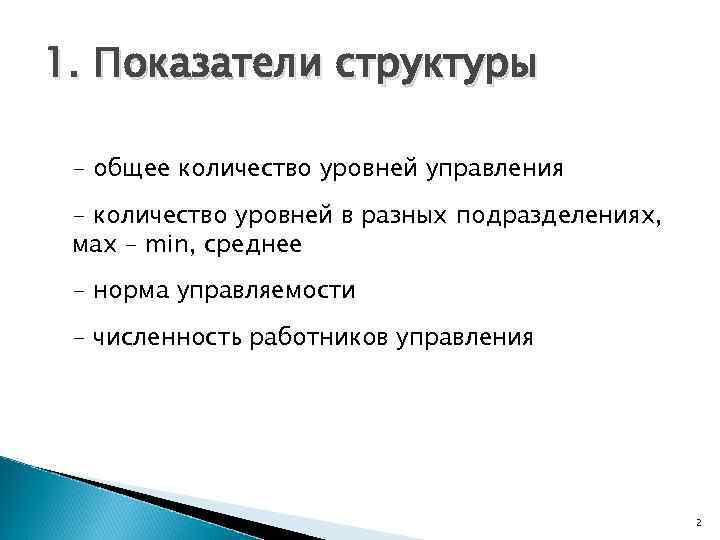 1. Показатели структуры

- общее количество уровней управления

- количество уровней в разных подразделениях, мах - min, среднее

- норма управляемости

- численность работников управления

2